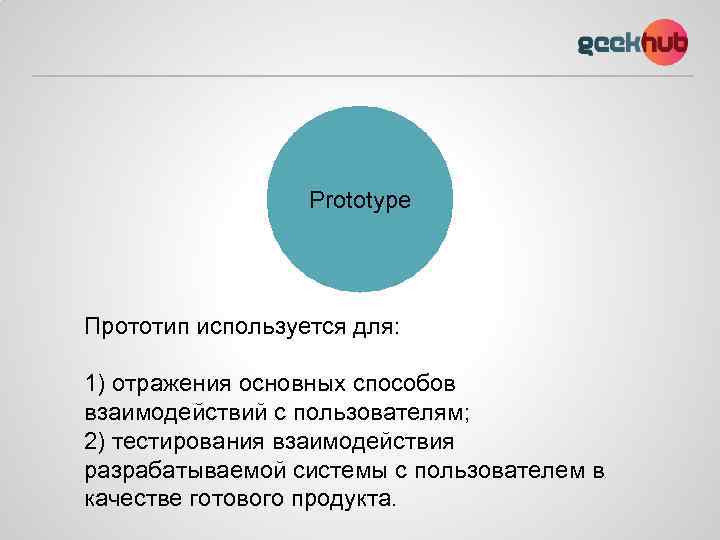 geekhub

Prototype

Прототип используется для:

1) отражения основных способов взаимодействий с пользователям;
2) тестирования взаимодействия разрабатываемой системы с пользователем в качестве готового продукта.